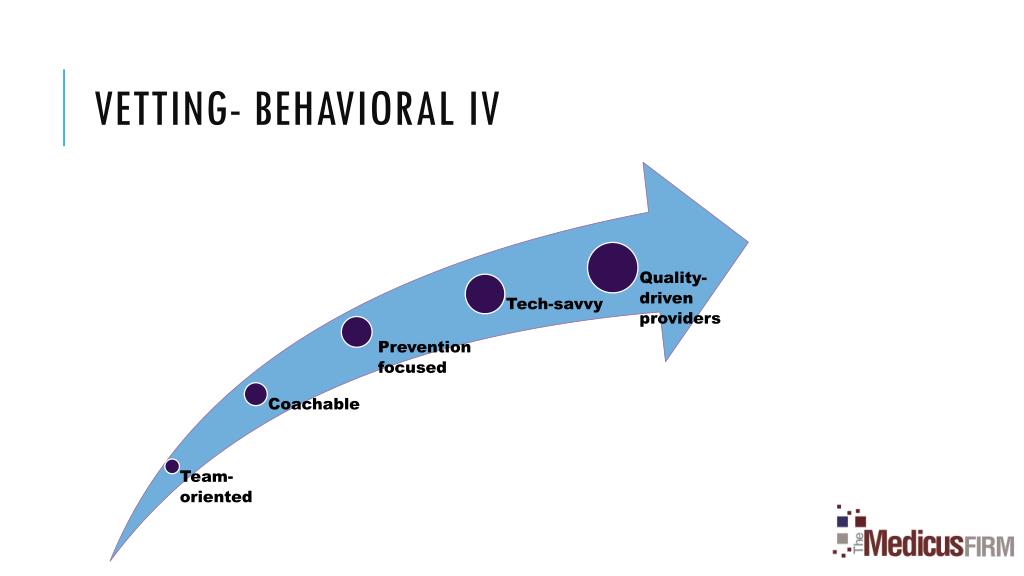 VETTING- BEHAVIORAL IV

Team-oriented

Coachable

Prevention focused

Tech-savvy

Quality-driven providers

The MedicusFIRM